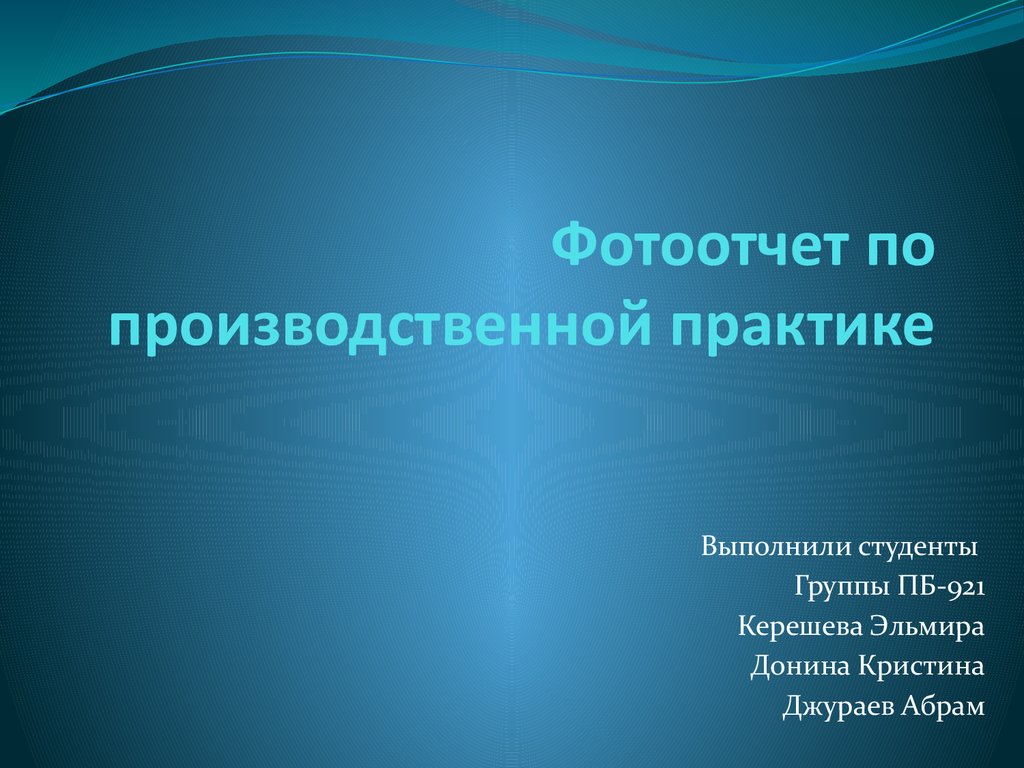 Фотоотчет по производственной практике

Выполнили студенты
Группы ПБ-921
Керешева Эльмира
Донина Кристина
Джураев Абрам